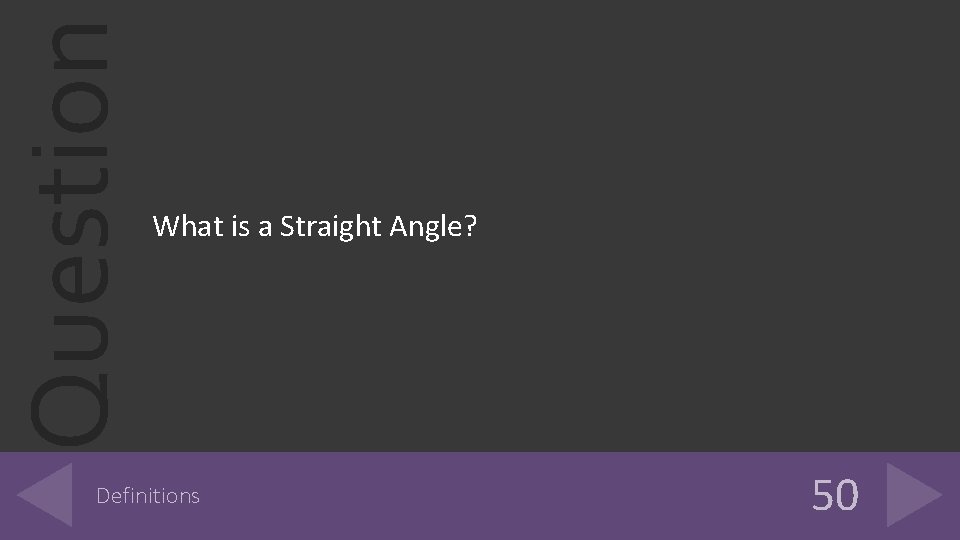 Question

What is a Straight Angle?

Definitions

50